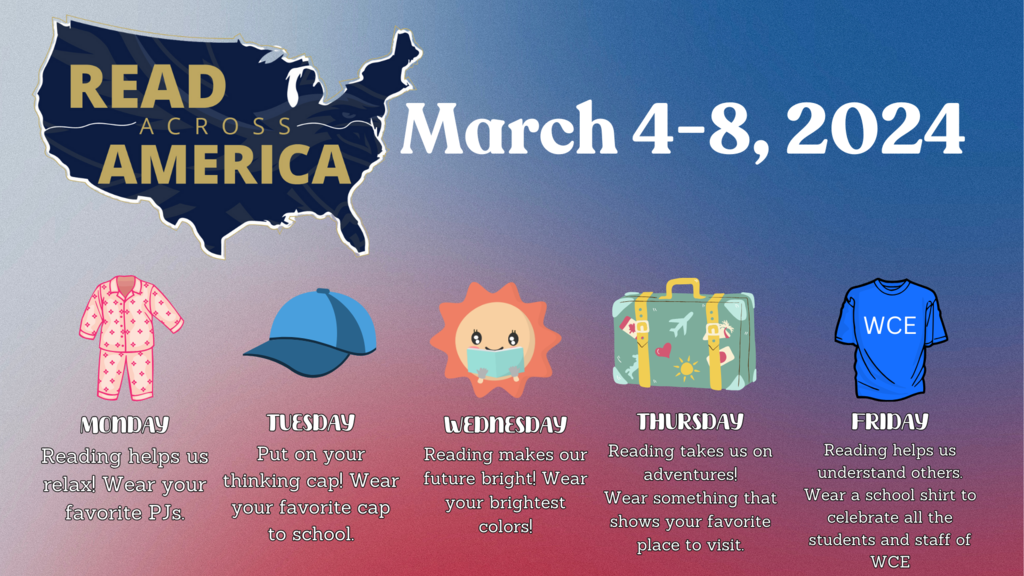 READ ACROSS AMERICA

March 4-8, 2024

MONDAY
Reading helps us relax! Wear your favorite PJs.

TUESDAY
Put on your thinking cap! Wear your favorite cap to school.

WEDNESDAY
Reading makes our future bright! Wear your brightest colors!

THURSDAY
Reading takes us on adventures!
Wear something that shows your favorite place to visit.

WCE

FRIDAY
Reading helps us understand others.
Wear a school shirt to celebrate all the students and staff of WCE